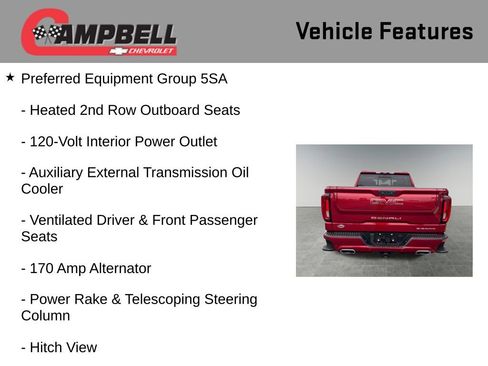 CAMPBELL
CHEVROLET

Vehicle Features

★ Preferred Equipment Group 5SA

- Heated 2nd Row Outboard Seats

- 120-Volt Interior Power Outlet

- Auxiliary External Transmission Oil Cooler

- Ventilated Driver & Front Passenger Seats

- 170 Amp Alternator

- Power Rake & Telescoping Steering Column

- Hitch View

GMC
DENALI